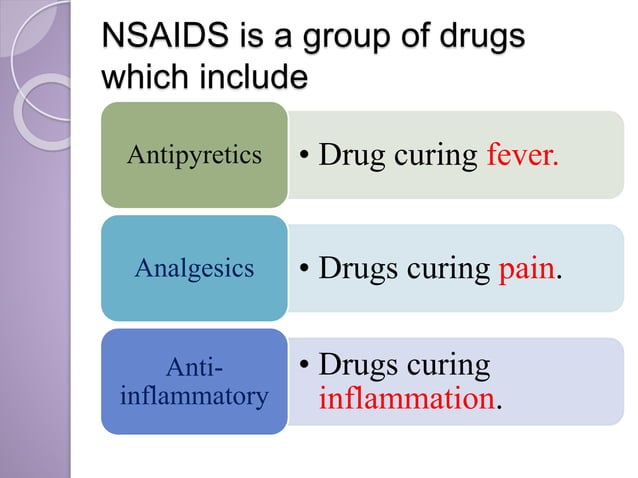 NSAIDS is a group of drugs which include

Antipyretics

• Drug curing fever.

Analgesics

• Drugs curing pain.

Anti-inflammatory

• Drugs curing inflammation.